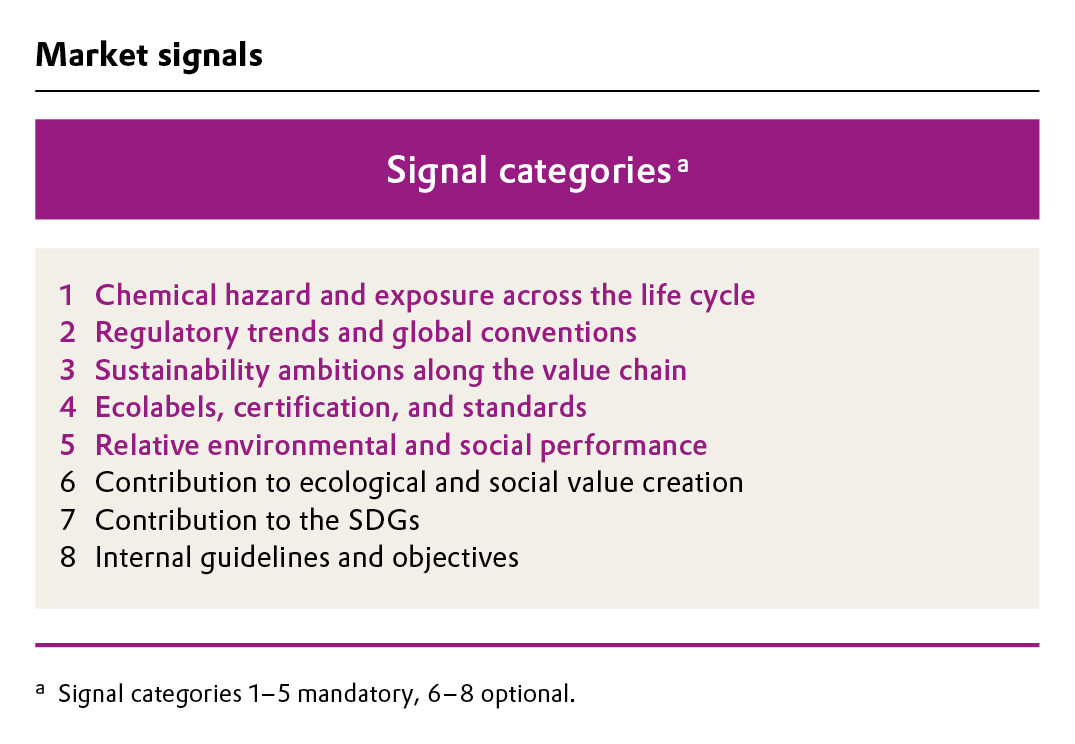 Market signals

Signal categories $^{a}$

1 Chemical hazard and exposure across the life cycle
2 Regulatory trends and global conventions
3 Sustainability ambitions along the value chain
4 Ecolabels, certification, and standards
5 Relative environmental and social performance
6 Contribution to ecological and social value creation
7 Contribution to the SDGs
8 Internal guidelines and objectives

$^{a}$ Signal categories 1–5 mandatory, 6–8 optional.